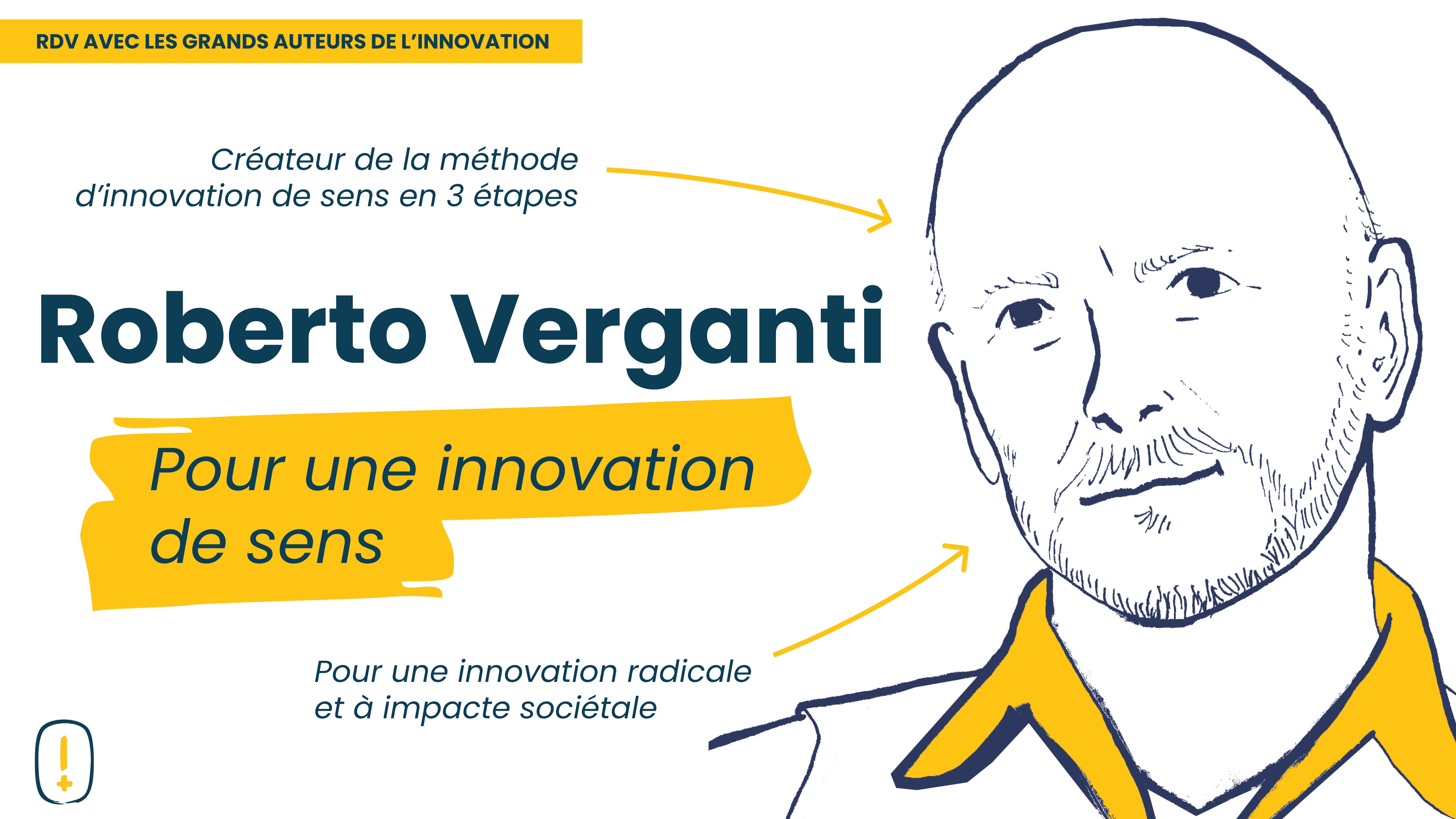 RDV AVEC LES GRANDS AUTEURS DE L'INNOVATION

Créateur de la méthode d'innovation de sens en 3 étapes

Roberto Verganti

Pour une innovation de sens

Pour une innovation radicale et à impacte sociétale